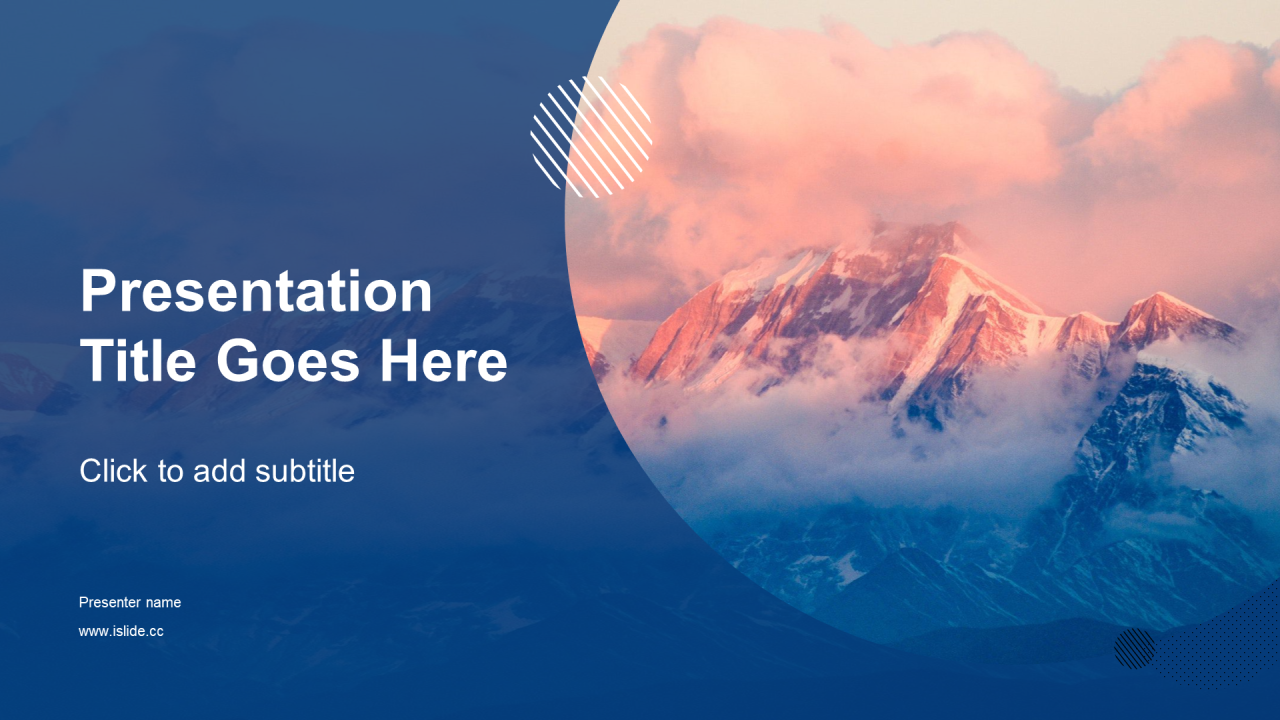 Presentation Title Goes Here

Click to add subtitle

Presenter name

www.islide.cc